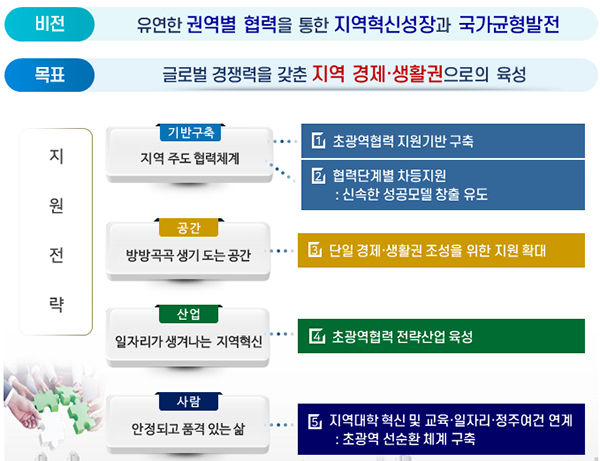 비전

유연한 권역별 협력을 통한 지역혁신성장과 국가균형발전

목표

글로벌 경쟁력을 갖춘 지역 경제·생활권으로의 육성

지원전략

기반구축

지역 주도 협력체계

1 초광역협력 지원기반 구축

2 협력단계별 차등지원
: 신속한 성공모델 창출 유도

공간

방방곡곡 생기 도는 공간

3 단일 경제·생활권 조성을 위한 지원 확대

산업

일자리가 생겨나는 지역혁신

4 초광역협력 전략산업 육성

사람

안정되고 품격 있는 삶

5 지역대학 혁신 및 교육·일자리·정주여건 연계
: 초광역 선순환 체계 구축